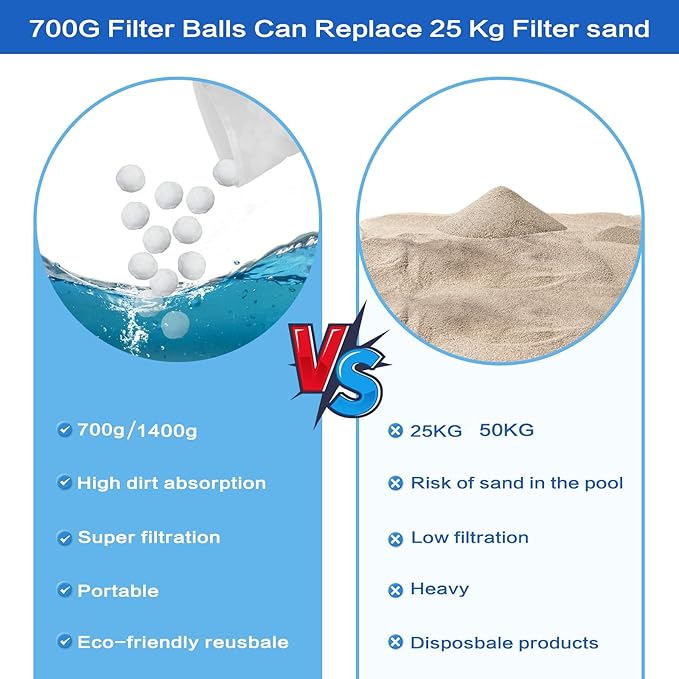 700G Filter Balls Can Replace 25 Kg Filter sand

VS

700g/1400g

High dirt absorption

Super filtration

Portable

Eco-friendly reusbale

25KG 50KG

Risk of sand in the pool

Low filtration

Heavy

Disposbale products